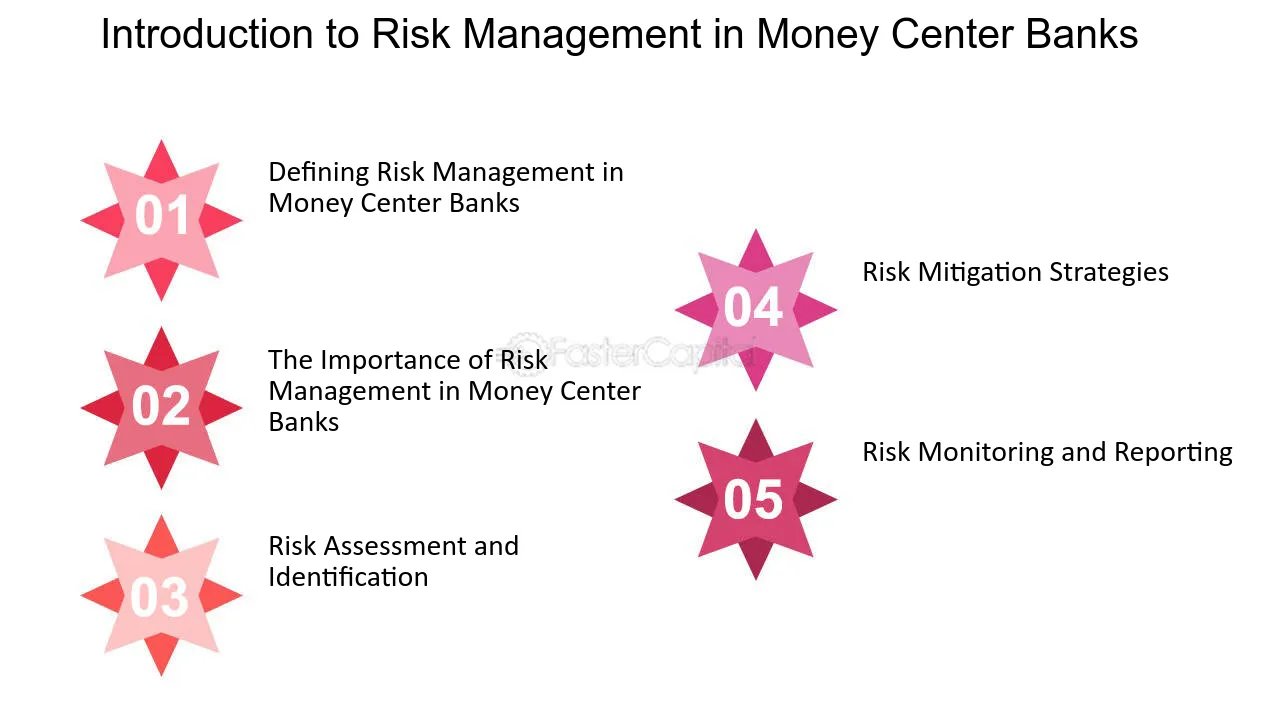 Introduction to Risk Management in Money Center Banks

01

Defining Risk Management in Money Center Banks

02

The Importance of Risk Management in Money Center Banks

03

Risk Assessment and Identification

04

Risk Mitigation Strategies

05

Risk Monitoring and Reporting

FasterCapital